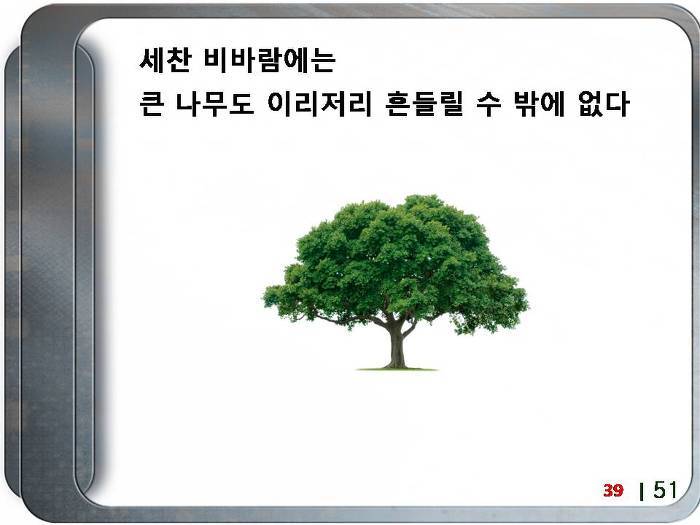 세찬 비바람에는
큰 나무도 이리저리 흔들릴 수 밖에 없다

39 | 51